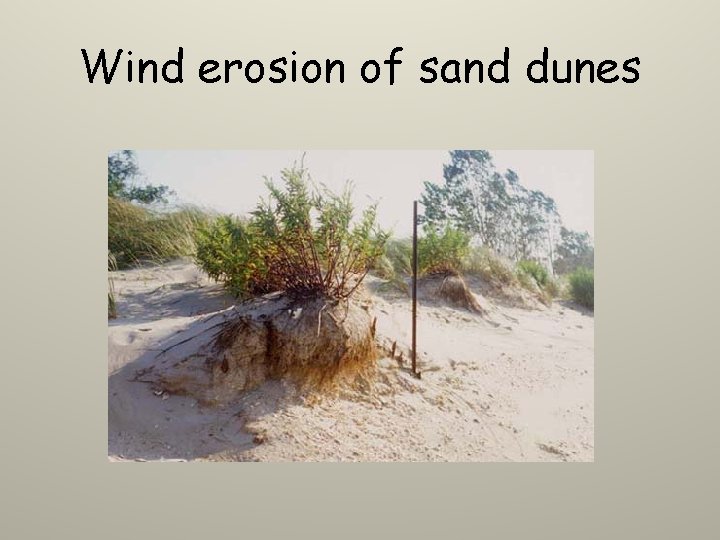 Wind erosion of sand dunes